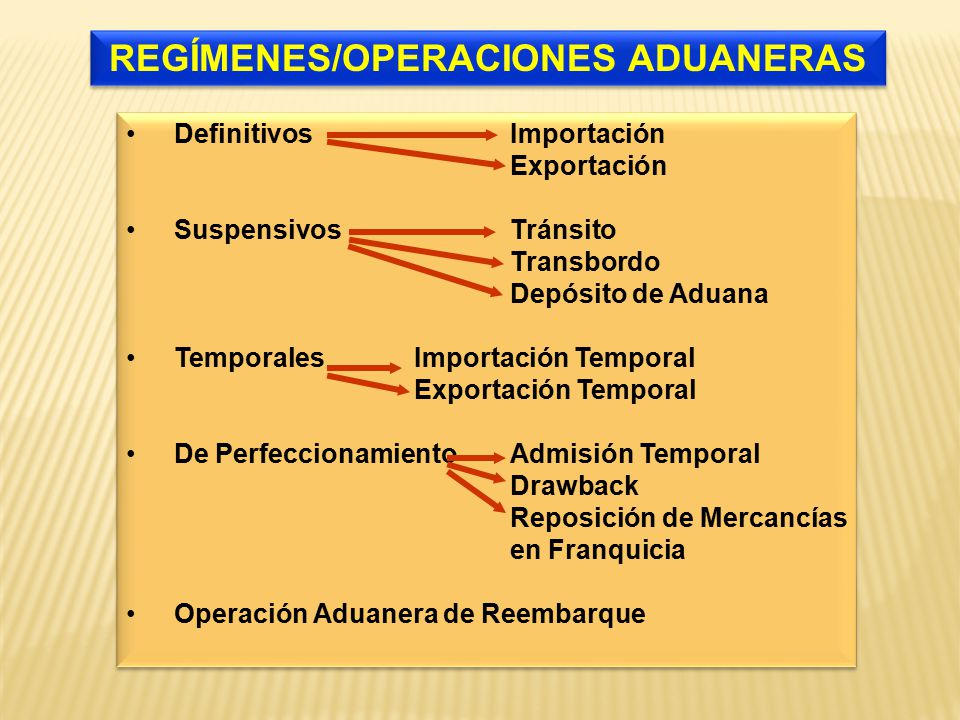 REGÍMENES/OPERACIONES ADUANERAS

• Definitivos Importación
Exportación

• Suspensivos Tránsito
Transbordo
Depósito de Aduana

• Temporales Importación Temporal
Exportación Temporal

• De Perfeccionamiento Admisión Temporal
Drawback
Reposición de Mercancías en Franquicia

• Operación Aduanera de Reembarque